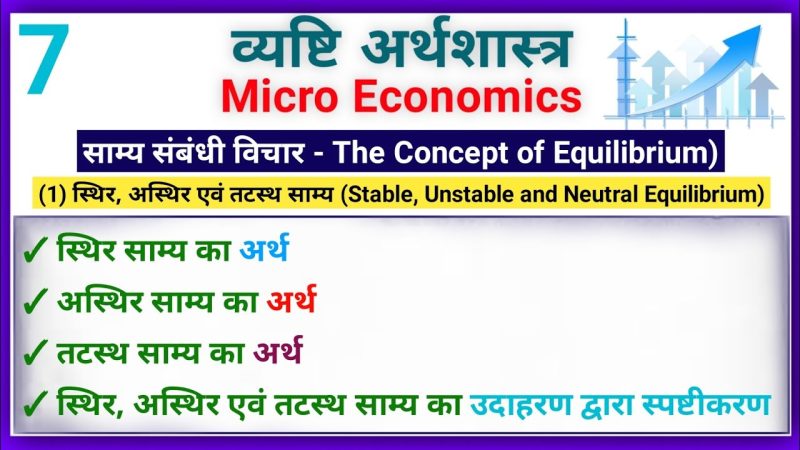 7

व्यष्टि अर्थशास्त्र

Micro Economics

साम्य संबंधी विचार - The Concept of Equilibrium)

(1) स्थिर, अस्थिर एवं तटस्थ साम्य (Stable, Unstable and Neutral Equilibrium)

✓ स्थिर साम्य का अर्थ

✓ अस्थिर साम्य का अर्थ

✓ तटस्थ साम्य का अर्थ

✓ स्थिर, अस्थिर एवं तटस्थ साम्य का उदाहरण द्वारा स्पष्टीकरण